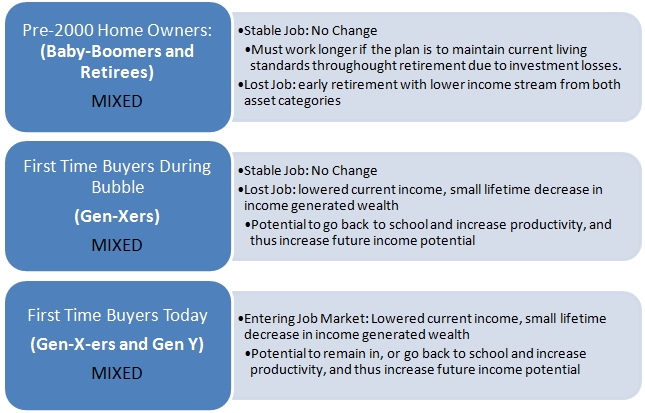 Pre-2000 Home Owners:
(Baby-Boomers and Retirees)
MIXED

•Stable Job: No Change
•Must work longer if the plan is to maintain current living standards throughought retirement due to investment losses.
•Lost Job: early retirement with lower income stream from both asset categories

First Time Buyers During Bubble
(Gen-Xers)
MIXED

•Stable Job: No Change
•Lost Job: lowered current income, small lifetime decrease in income generated wealth
•Potential to go back to school and increase productivity, and thus increase future income potential

First Time Buyers Today
(Gen-X-ers and Gen Y)
MIXED

•Entering Job Market: Lowered current income, small lifetime decrease in income generated wealth
•Potential to remain in, or go back to school and increase productivity, and thus increase future income potential